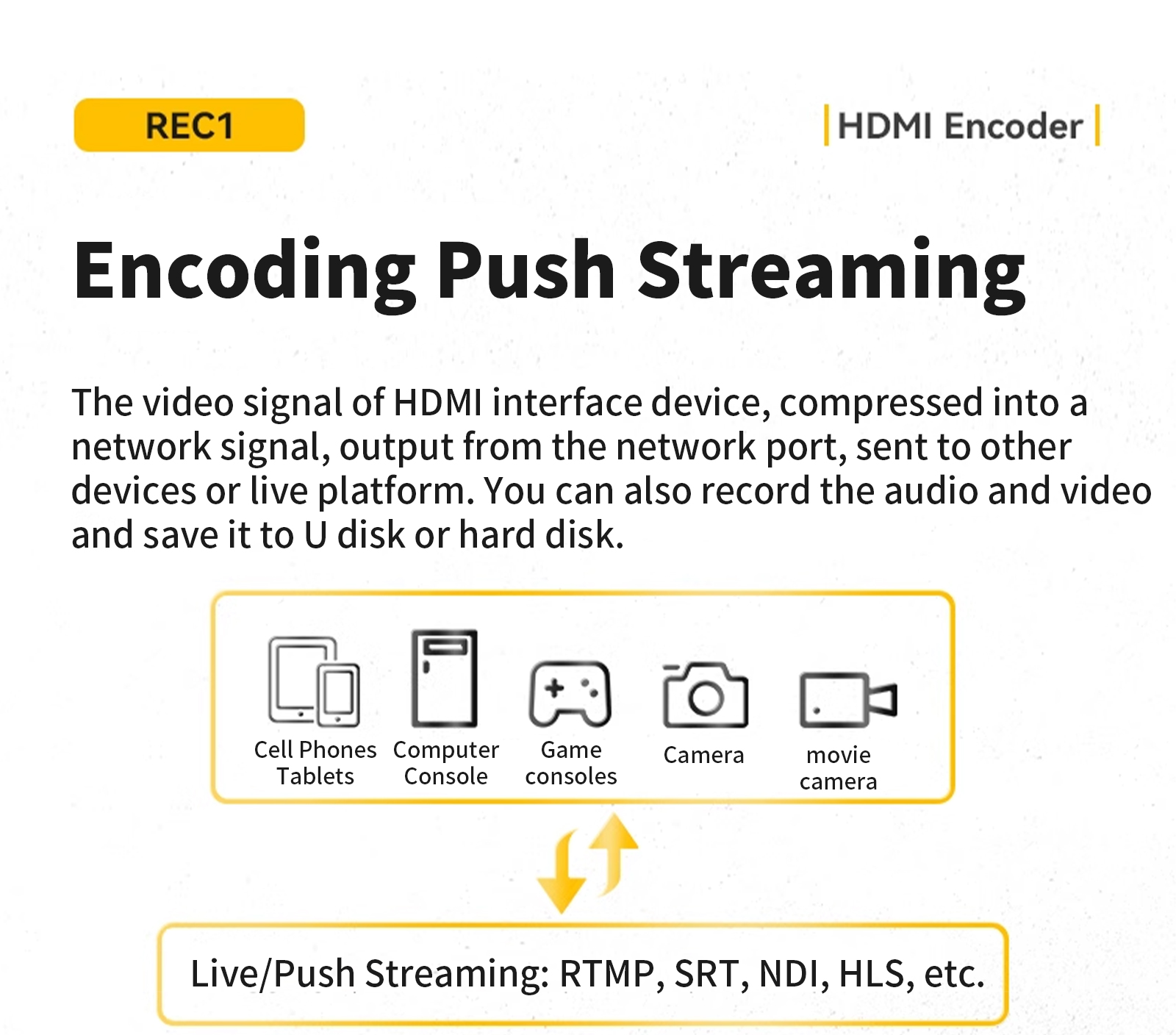 REC1

HDMI Encoder

Encoding Push Streaming

The video signal of HDMI interface device, compressed into a network signal, output from the network port, sent to other devices or live platform. You can also record the audio and video and save it to U disk or hard disk.

Cell Phones Tablets

Computer Console

Game consoles

Camera

movie camera

Live/Push Streaming: RTMP, SRT, NDI, HLS, etc.